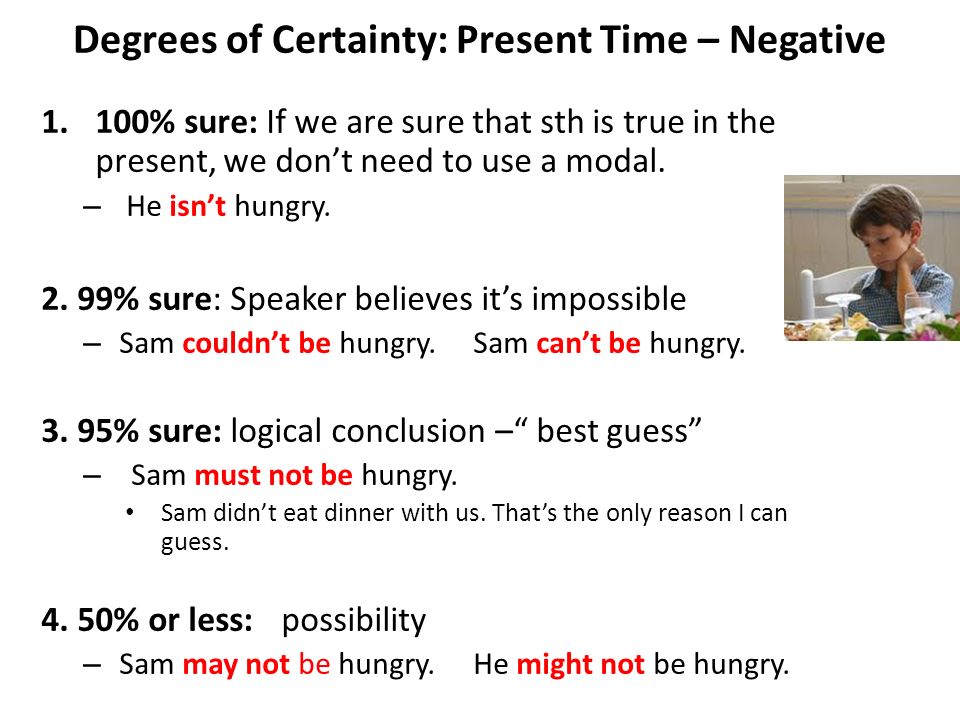 Degrees of Certainty: Present Time – Negative

1. 100% sure: If we are sure that sth is true in the present, we don't need to use a modal.
– He isn't hungry.

2. 99% sure: Speaker believes it's impossible
– Sam couldn't be hungry. Sam can't be hungry.

3. 95% sure: logical conclusion –" best guess"
– Sam must not be hungry.
• Sam didn't eat dinner with us. That's the only reason I can guess.

4. 50% or less: possibility
– Sam may not be hungry. He might not be hungry.